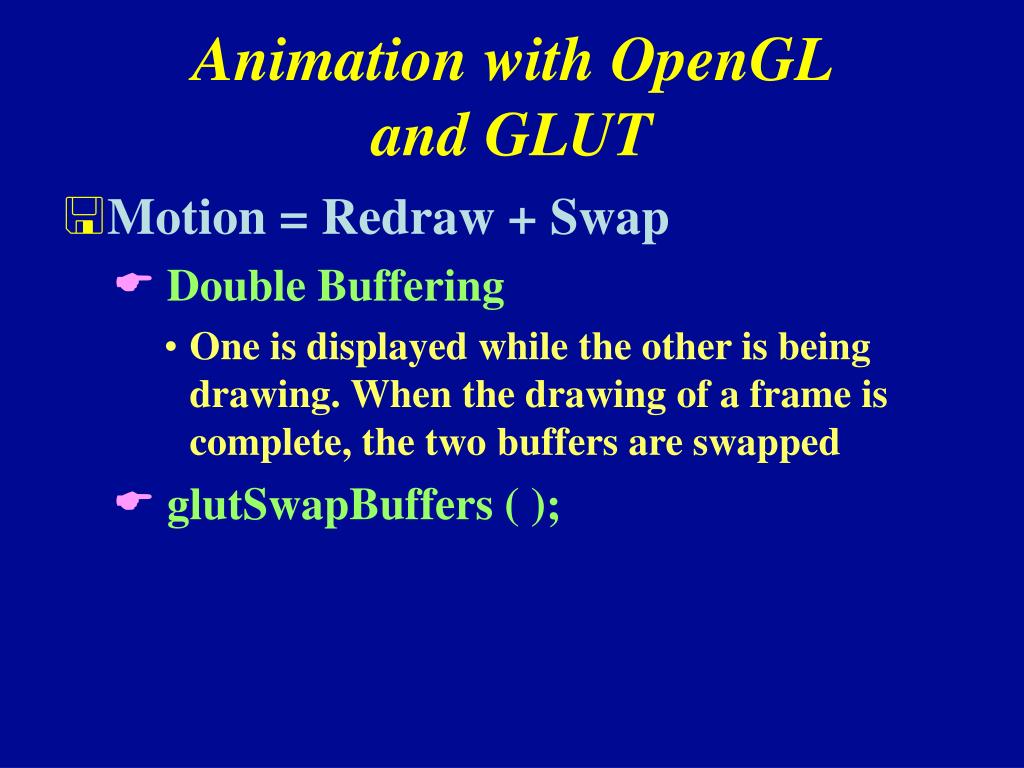 Animation with OpenGL and GLUT

Motion = Redraw + Swap

Double Buffering

• One is displayed while the other is being drawing. When the drawing of a frame is complete, the two buffers are swapped

glutSwapBuffers ( );